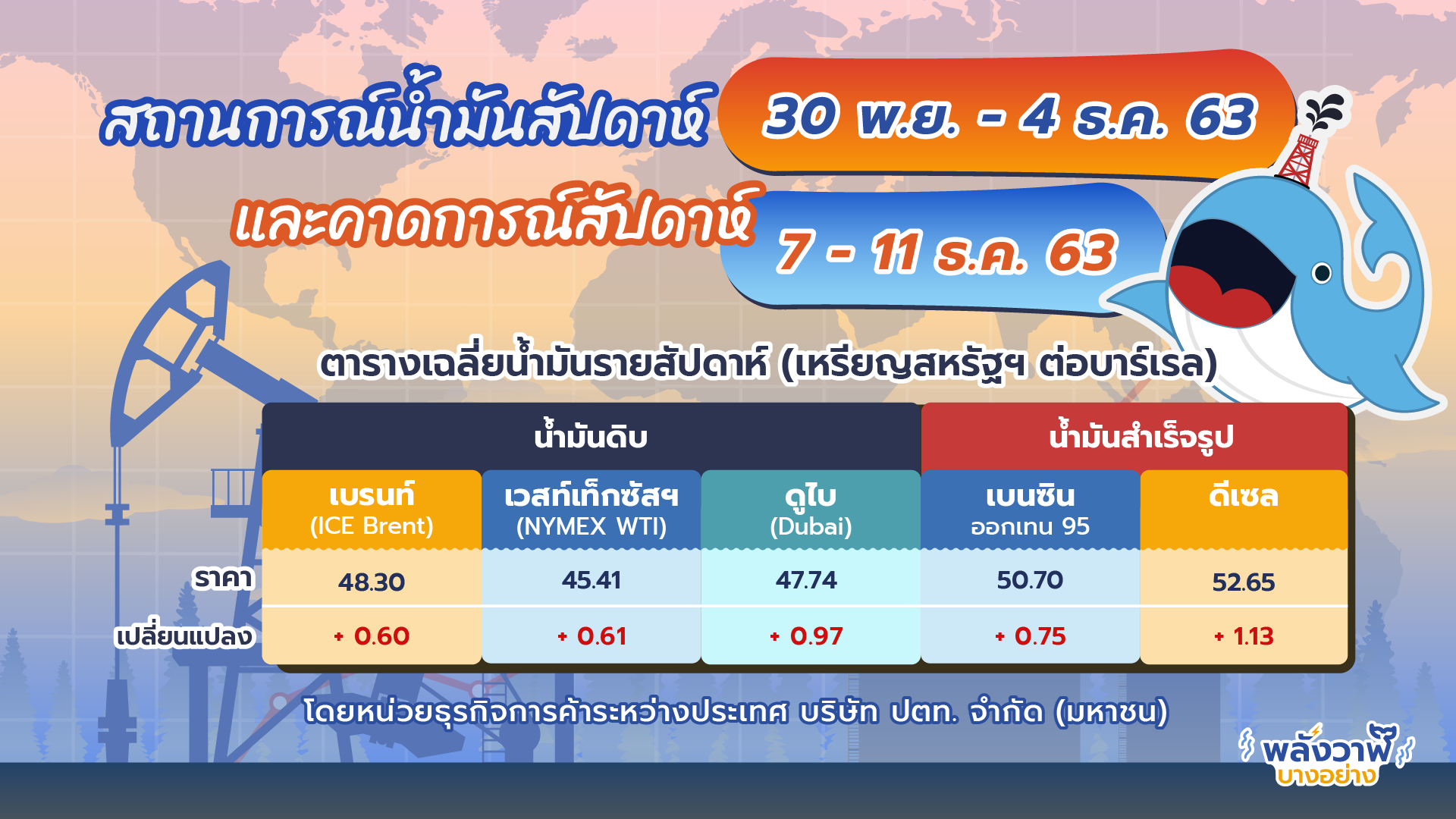 สถานการณ์น้ำมันสัปดาห์ 30 พ.ย. - 4 ธ.ค. 63

และคาดการณ์สัปดาห์ 7 - 11 ธ.ค. 63

ตารางเฉลี่ยน้ำมันรายสัปดาห์ (เหรียญสหรัฐฯ ต่อบาร์เรล)

| | น้ำมันดิบ | | | น้ำมันสำเร็จรูป | |
|---|---|---|---|---|---|
| | เบรนท์ (ICE Brent) | เวสท์เท็กซัสฯ (NYMEX WTI) | ดูไบ (Dubai) | เบนซิน ออกเทน 95 | ดีเซล |
| ราคา | 48.30 | 45.41 | 47.74 | 50.70 | 52.65 |
| เปลี่ยนแปลง | + 0.60 | + 0.61 | + 0.97 | + 0.75 | + 1.13 |

โดยหน่วยธุรกิจการค้าระหว่างประเทศ บริษัท ปตท. จำกัด (มหาชน)

พลังวาฬ บางอย่าง